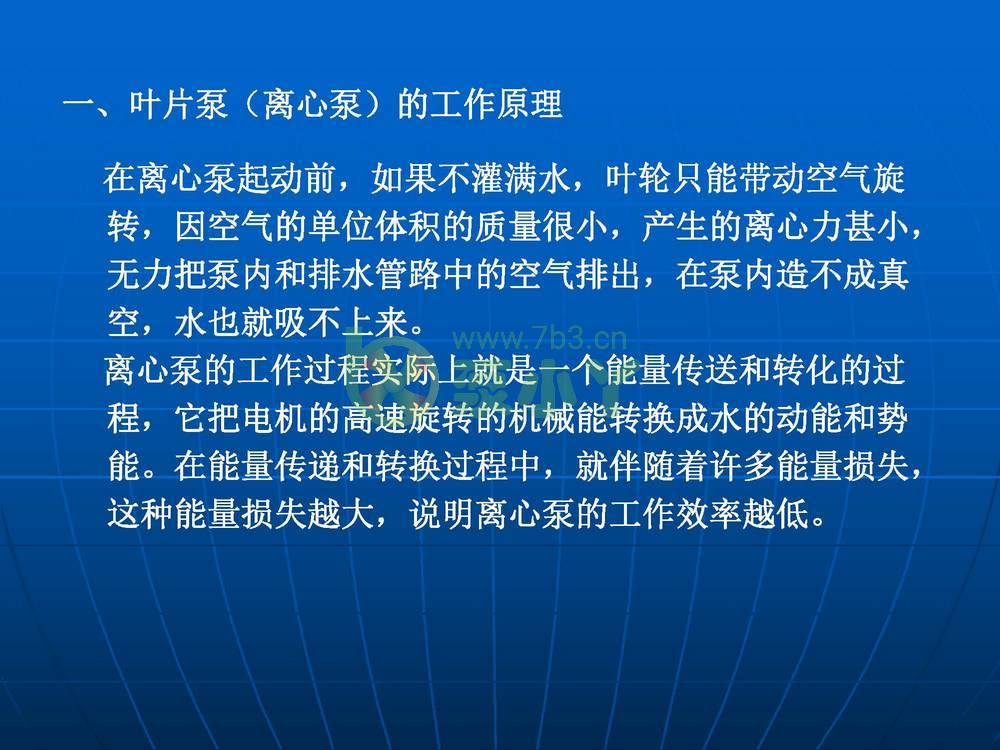 一、叶片泵（离心泵）的工作原理

在离心泵起动前，如果不灌满水，叶轮只能带动空气旋转，因空气的单位体积的质量很小，产生的离心力甚小，无力把泵内和排水管路中的空气排出，在泵内造不成真空，水也就吸不上来。

www.7b3.cn

离心泵的工作过程实际上就是一个能量传送和转化的过程，它把电机的高速旋转的机械能转换成水的动能和势能。在能量传递和转换过程中，就伴随着许多能量损失，这种能量损失越大，说明离心泵的工作效率越低。